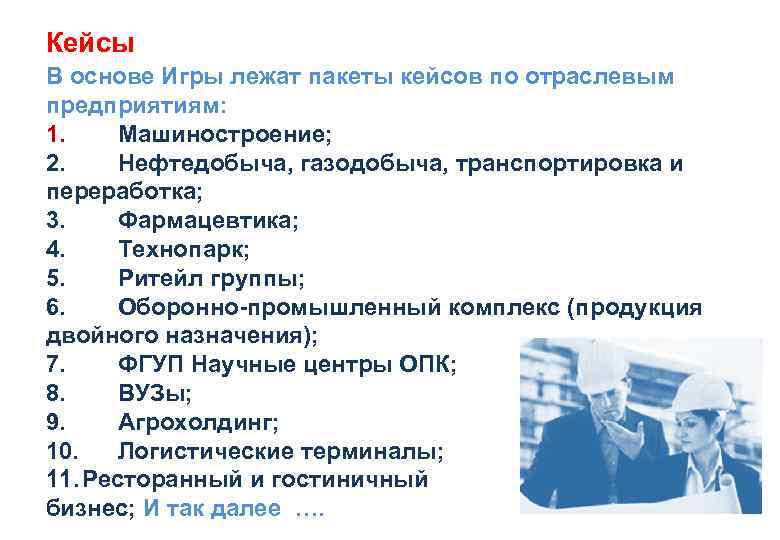 Кейсы
В основе Игры лежат пакеты кейсов по отраслевым предприятиям:
1. Машиностроение;
2. Нефтедобыча, газодобыча, транспортировка и переработка;
3. Фармацевтика;
4. Технопарк;
5. Ритейл группы;
6. Оборонно-промышленный комплекс (продукция двойного назначения);
7. ФГУП Научные центры ОПК;
8. ВУЗы;
9. Агрохолдинг;
10. Логистические терминалы;
11. Ресторанный и гостиничный бизнес; И так далее ….